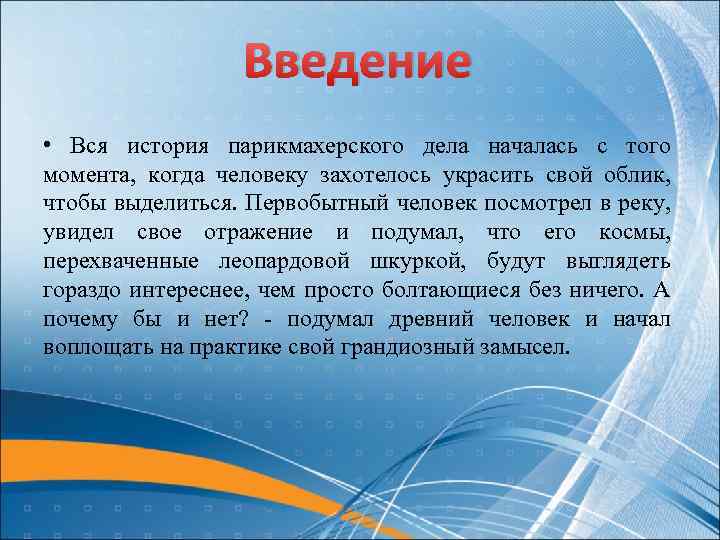 Введение

• Вся история парикмахерского дела началась с того момента, когда человеку захотелось украсить свой облик, чтобы выделиться. Первобытный человек посмотрел в реку, увидел свое отражение и подумал, что его космы, перехваченные леопардовой шкуркой, будут выглядеть гораздо интереснее, чем просто болтающиеся без ничего. А почему бы и нет? - подумал древний человек и начал воплощать на практике свой грандиозный замысел.